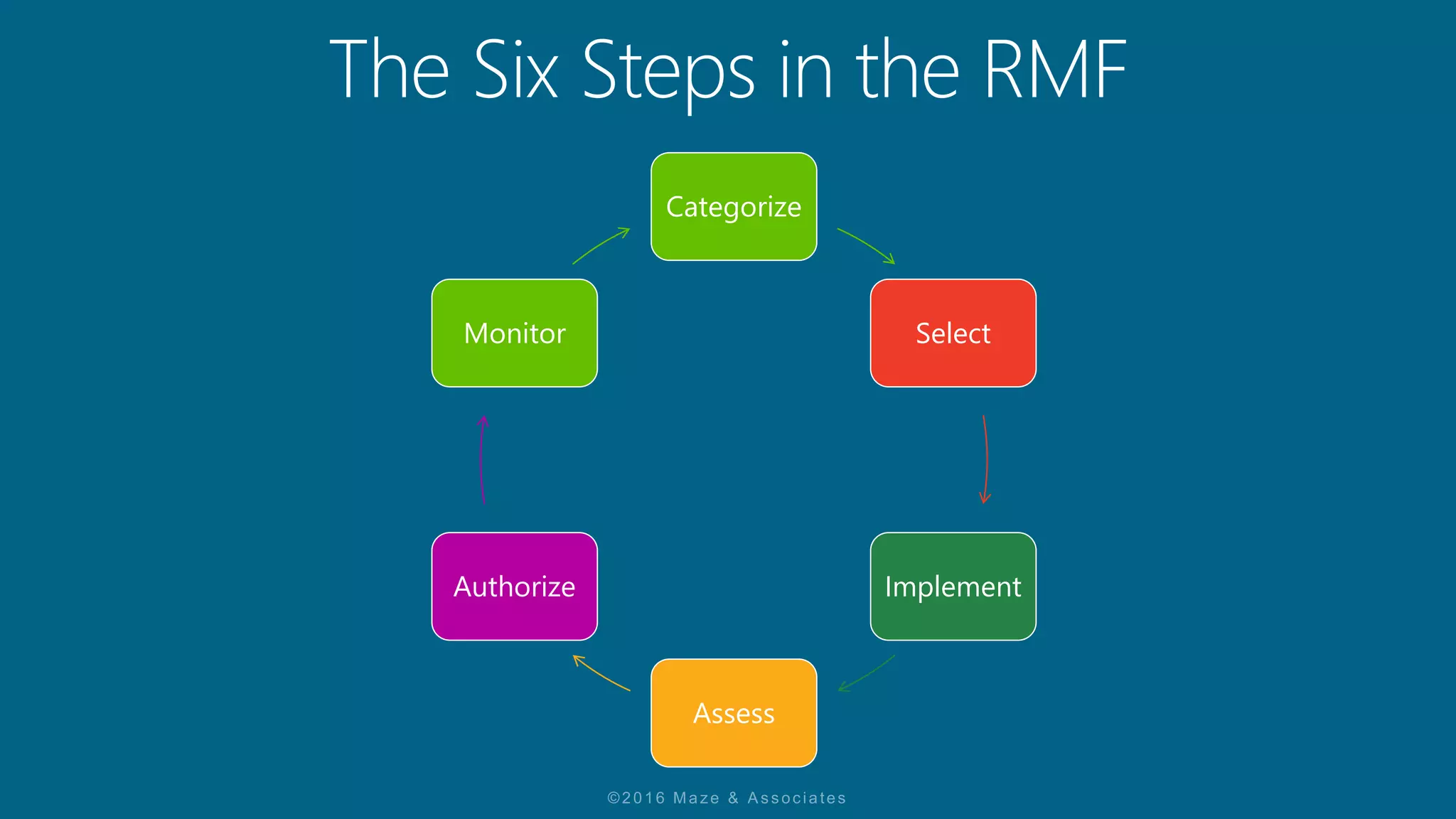 The Six Steps in the RMF

Categorize

Select

Implement

Assess

Authorize

Monitor

©2016 Maze & Associates